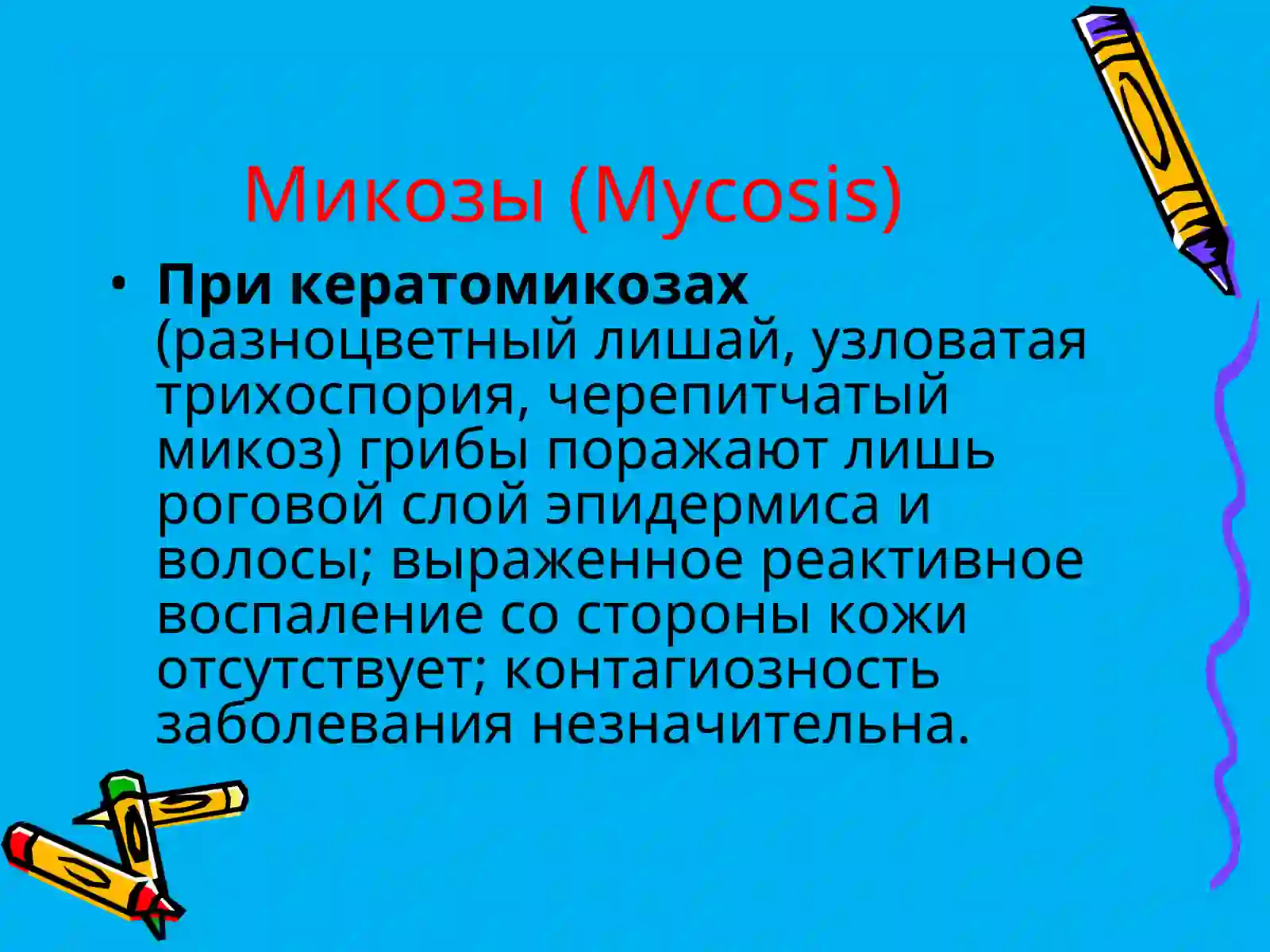 Микозы (Mycosis)

• При кератомикозах (разноцветный лишай, узловатая трихоспория, черепитчатый микоз) грибы поражают лишь роговой слой эпидермиса и волосы; выраженное реактивное воспаление со стороны кожи отсутствует; контагиозность заболевания незначительна.